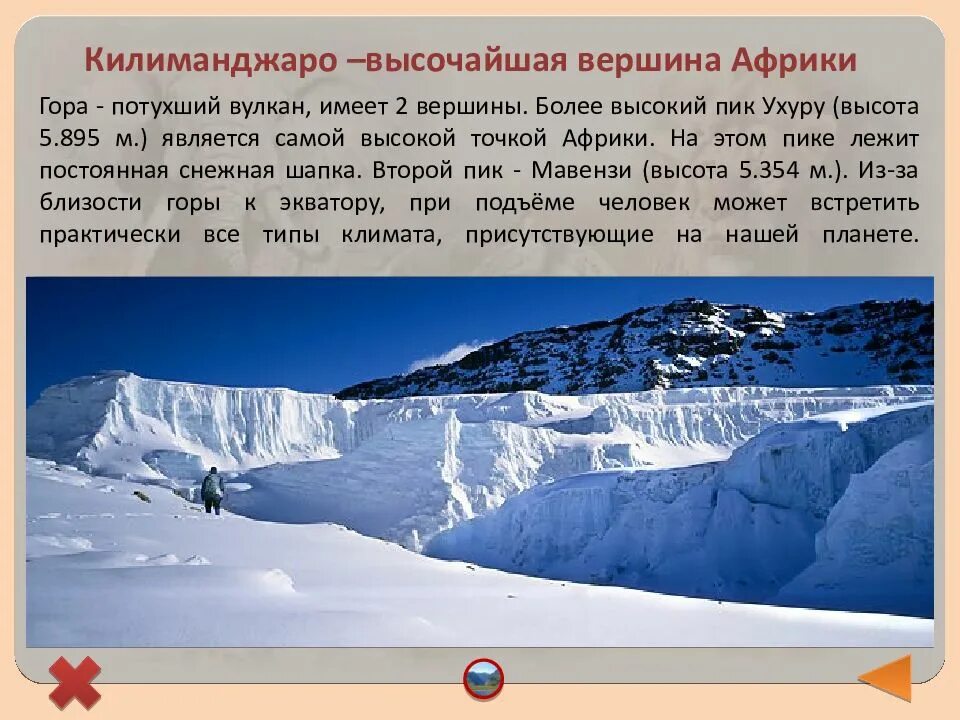 Килиманджаро –высочайшая вершина Африки

Гора - потухший вулкан, имеет 2 вершины. Более высокий пик Ухуру (высота 5.895 м.) является самой высокой точкой Африки. На этом пике лежит постоянная снежная шапка. Второй пик - Мавензи (высота 5.354 м.). Из-за близости горы к экватору, при подъёме человек может встретить практически все типы климата, присутствующие на нашей планете.